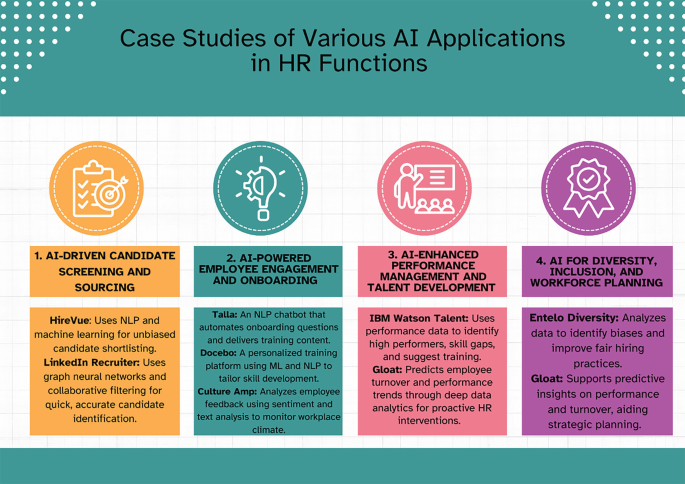 Case Studies of Various AI Applications in HR Functions

1. AI-DRIVEN CANDIDATE SCREENING AND SOURCING

HireVue: Uses NLP and machine learning for unbiased candidate shortlisting.
LinkedIn Recruiter: Uses graph neural networks and collaborative filtering for quick, accurate candidate identification.

2. AI-POWERED EMPLOYEE ENGAGEMENT AND ONBOARDING

Talla: An NLP chatbot that automates onboarding questions and delivers training content.
Docebo: A personalized training platform using ML and NLP to tailor skill development.
Culture Amp: Analyzes employee feedback using sentiment and text analysis to monitor workplace climate.

3. AI-ENHANCED PERFORMANCE MANAGEMENT AND TALENT DEVELOPMENT

IBM Watson Talent: Uses performance data to identify high performers, skill gaps, and suggest training.
Gloat: Predicts employee turnover and performance trends through deep data analytics for proactive HR interventions.

4. AI FOR DIVERSITY, INCLUSION, AND WORKFORCE PLANNING

Entelo Diversity: Analyzes data to identify biases and improve fair hiring practices.
Gloat: Supports predictive insights on performance and turnover, aiding strategic planning.